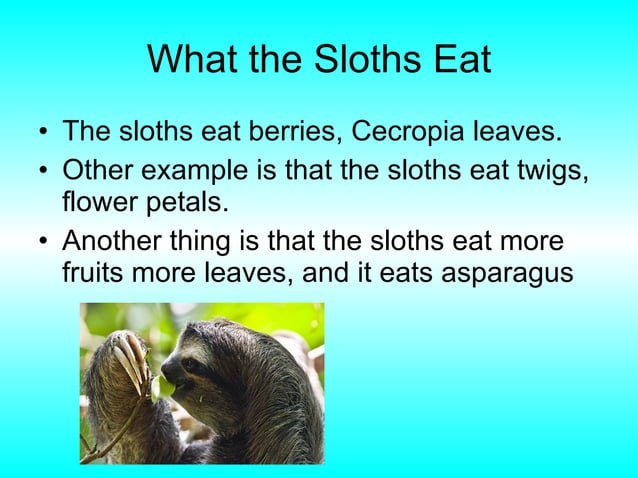 What the Sloths Eat

• The sloths eat berries, Cecropia leaves.
• Other example is that the sloths eat twigs, flower petals.
• Another thing is that the sloths eat more fruits more leaves, and it eats asparagus